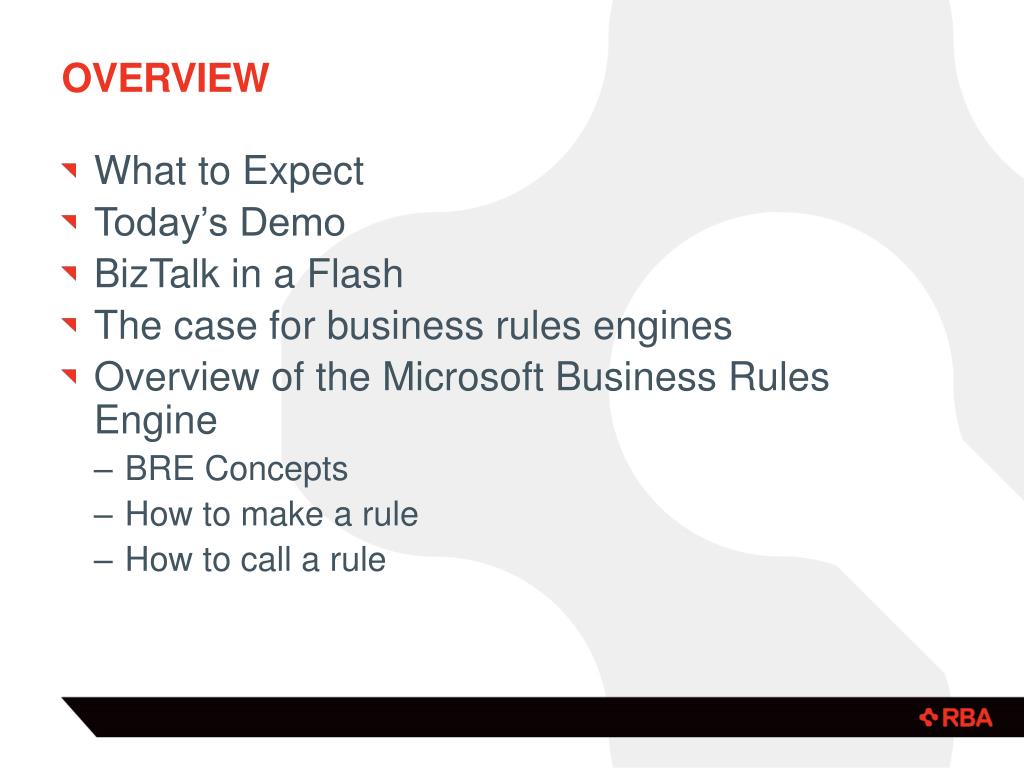 OVERVIEW

What to Expect
Today’s Demo
BizTalk in a Flash
The case for business rules engines
Overview of the Microsoft Business Rules Engine
– BRE Concepts
– How to make a rule
– How to call a rule

RBA